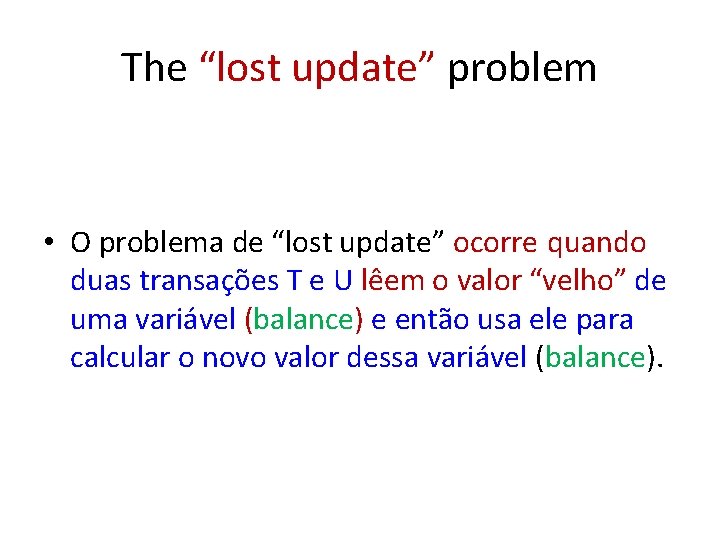 The “lost update” problem

• O problema de “lost update” ocorre quando duas transações T e U lêem o valor “velho” de uma variável (balance) e então usa ele para calcular o novo valor dessa variável (balance).